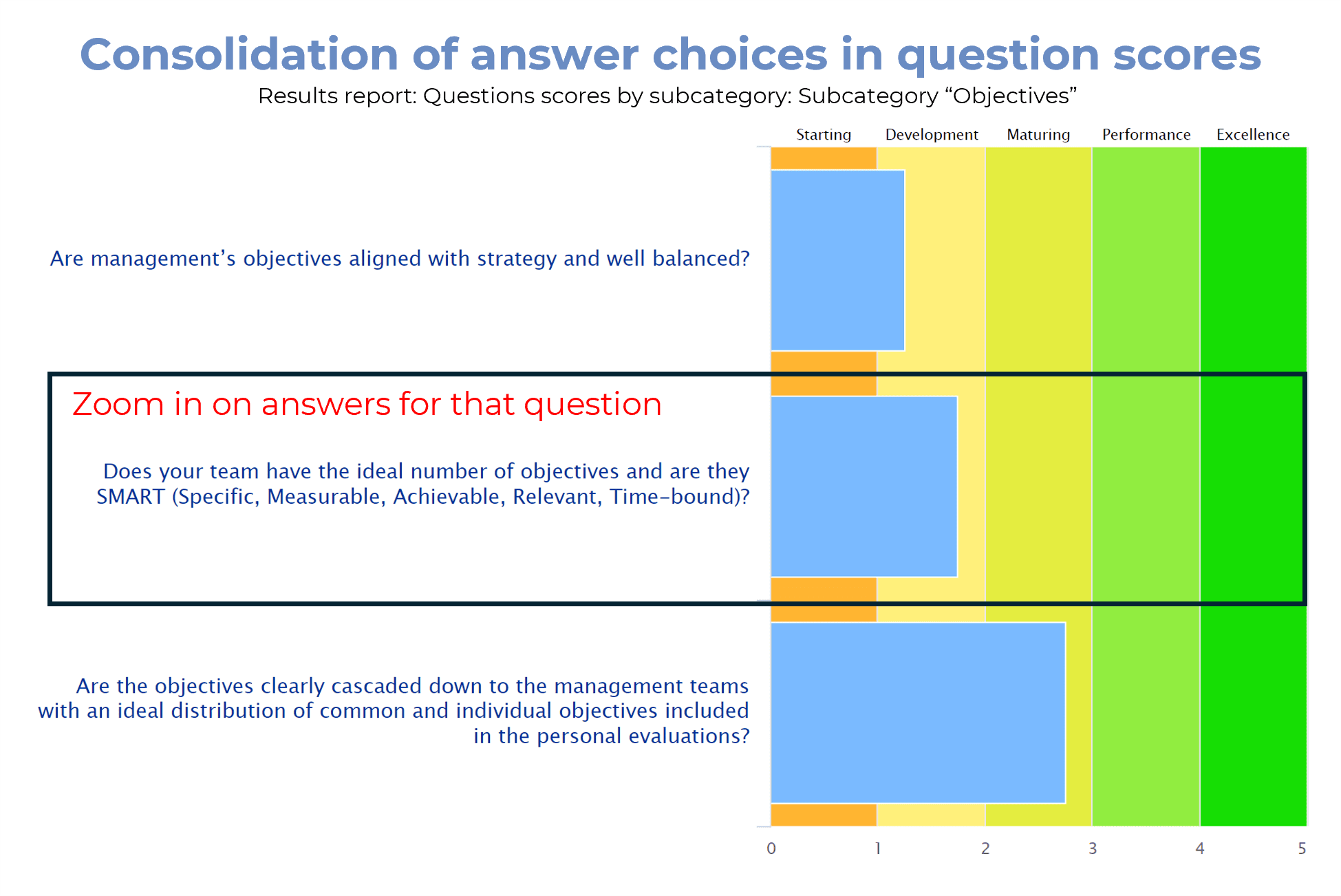 Consolidation of answer choices in question scores
Results report: Questions scores by subcategory: Subcategory “Objectives”

Starting Development Maturing Performance Excellence

Are management’s objectives aligned with strategy and well balanced?

Zoom in on answers for that question

Does your team have the ideal number of objectives and are they SMART (Specific, Measurable, Achievable, Relevant, Time-bound)?

Are the objectives clearly cascaded down to the management teams with an ideal distribution of common and individual objectives included in the personal evaluations?

0 1 2 3 4 5